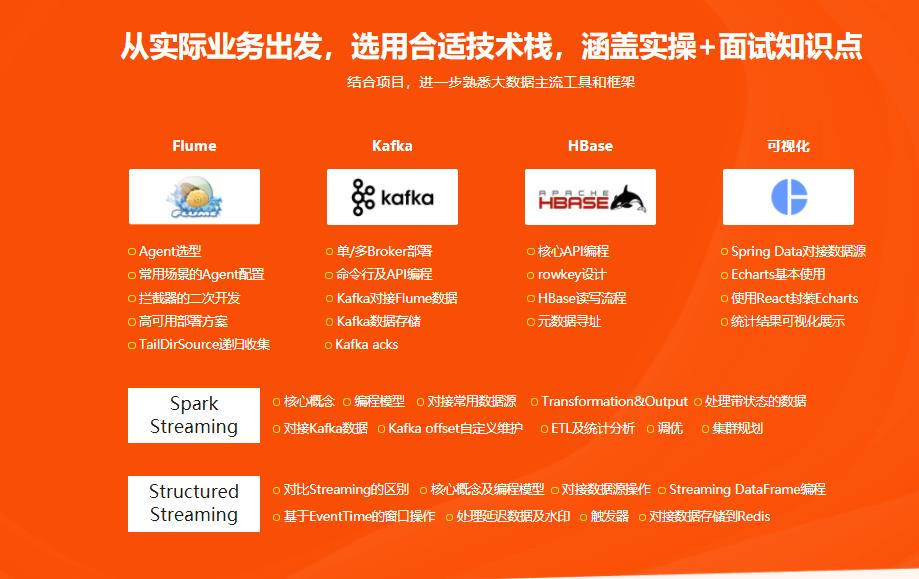 从实际业务出发，选用合适技术栈，涵盖实操+面试知识点

结合项目，进一步熟悉大数据主流工具和框架

Flume

FLUME

Agent选型
常用场景的Agent配置
拦截器的二次开发
高可用部署方案
TailDirSource递归收集

Kafka

kafka

单/多Broker部署
命令行及API编程
Kafka对接Flume数据
Kafka数据存储
Kafka acks

HBase

APACHE HBASE

核心API编程
rowkey设计
HBase读写流程
元数据寻址

可视化

Spring Data对接数据源
Echarts基本使用
使用React封装Echarts
统计结果可视化展示

Spark Streaming

核心概念
编程模型
对接常用数据源
Transformation&Output
处理带状态的数据
对接Kafka数据
Kafka offset自定义维护
ETL及统计分析
调优
集群规划

Structured Streaming

对比Streaming的区别
核心概念及编程模型
对接数据源操作
Streaming DataFrame编程
基于EventTime的窗口操作
处理延迟数据及水印
触发器
对接数据存储到Redis